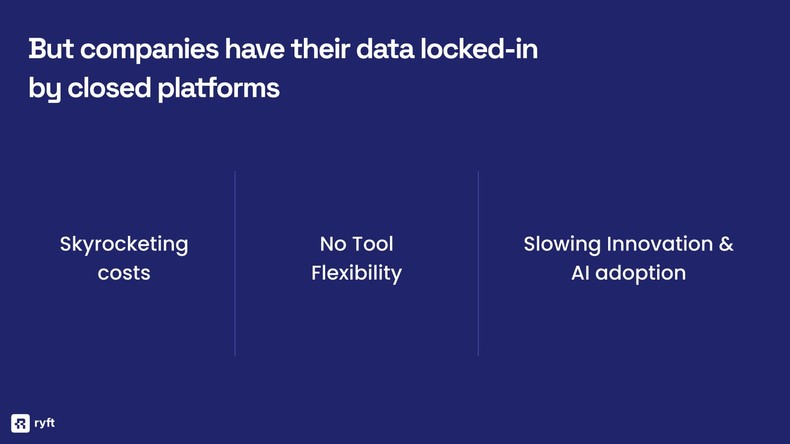 But companies have their data locked-in by closed platforms

Skyrocketing costs

No Tool Flexibility

Slowing Innovation & AI adoption

ryft